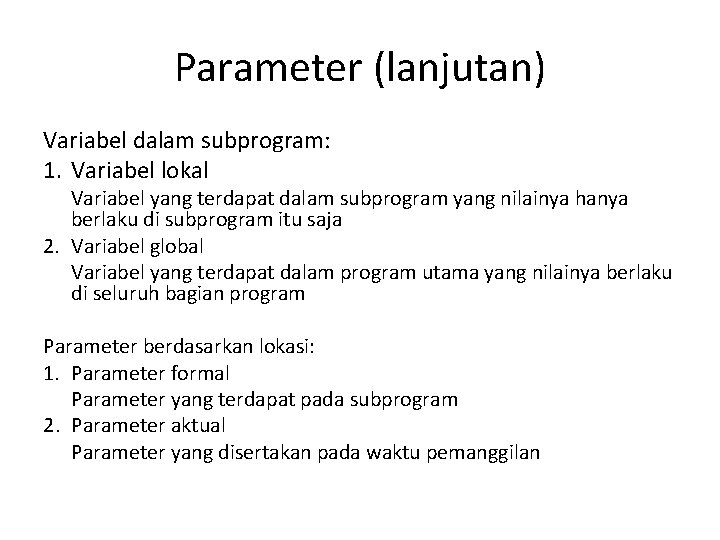 Parameter (lanjutan)

Variabel dalam subprogram:

1. Variabel lokal

Variabel yang terdapat dalam subprogram yang nilainya hanya berlaku di subprogram itu saja

2. Variabel global

Variabel yang terdapat dalam program utama yang nilainya berlaku di seluruh bagian program

Parameter berdasarkan lokasi:

1. Parameter formal

Parameter yang terdapat pada subprogram

2. Parameter aktual

Parameter yang disertakan pada waktu pemanggilan